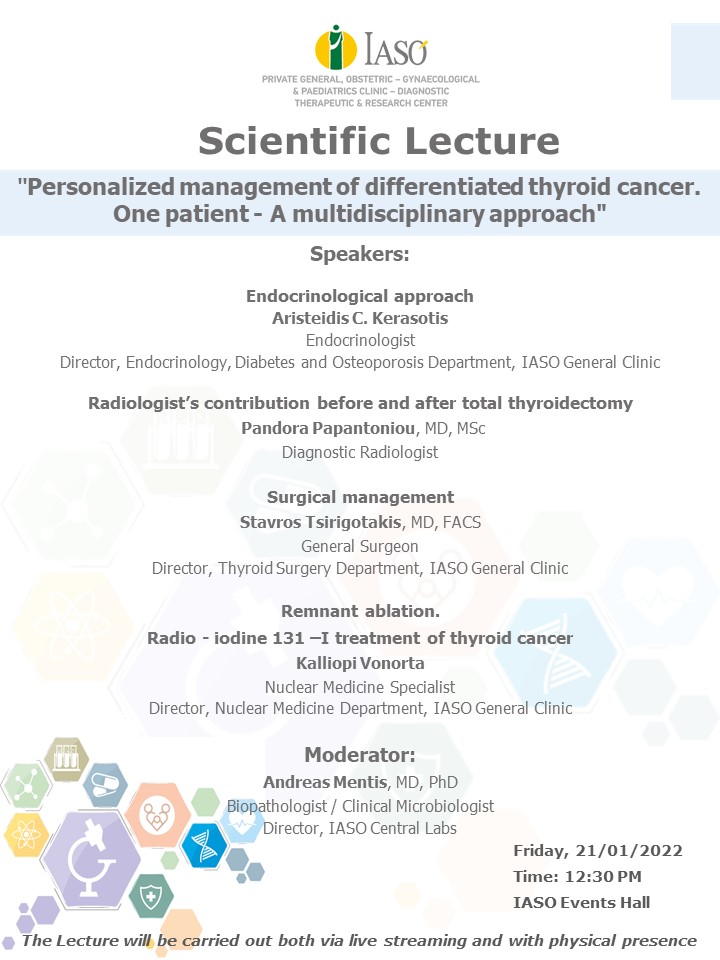 IASO
PRIVATE GENERAL, OBSTETRIC – GYNAECOLOGICAL & PAEDIATRICS CLINIC – DIAGNOSTIC THERAPEUTIC & RESEARCH CENTER

Scientific Lecture

"Personalized management of differentiated thyroid cancer. One patient - A multidisciplinary approach"

Speakers:

Endocrinological approach
Aristeidis C. Kerasotis
Endocrinologist
Director, Endocrinology, Diabetes and Osteoporosis Department, IASO General Clinic

Radiologist's contribution before and after total thyroidectomy
Pandora Papantoniou, MD, MSc
Diagnostic Radiologist

Surgical management
Stavros Tsirigotakis, MD, FACS
General Surgeon
Director, Thyroid Surgery Department, IASO General Clinic

Remnant ablation.
Radio - iodine 131 –I treatment of thyroid cancer
Kalliopi Vonorta
Nuclear Medicine Specialist
Director, Nuclear Medicine Department, IASO General Clinic

Moderator:
Andreas Mentis, MD, PhD
Biopathologist / Clinical Microbiologist
Director, IASO Central Labs

Friday, 21/01/2022
Time: 12:30 PM
IASO Events Hall

The Lecture will be carried out both via live streaming and with physical presence